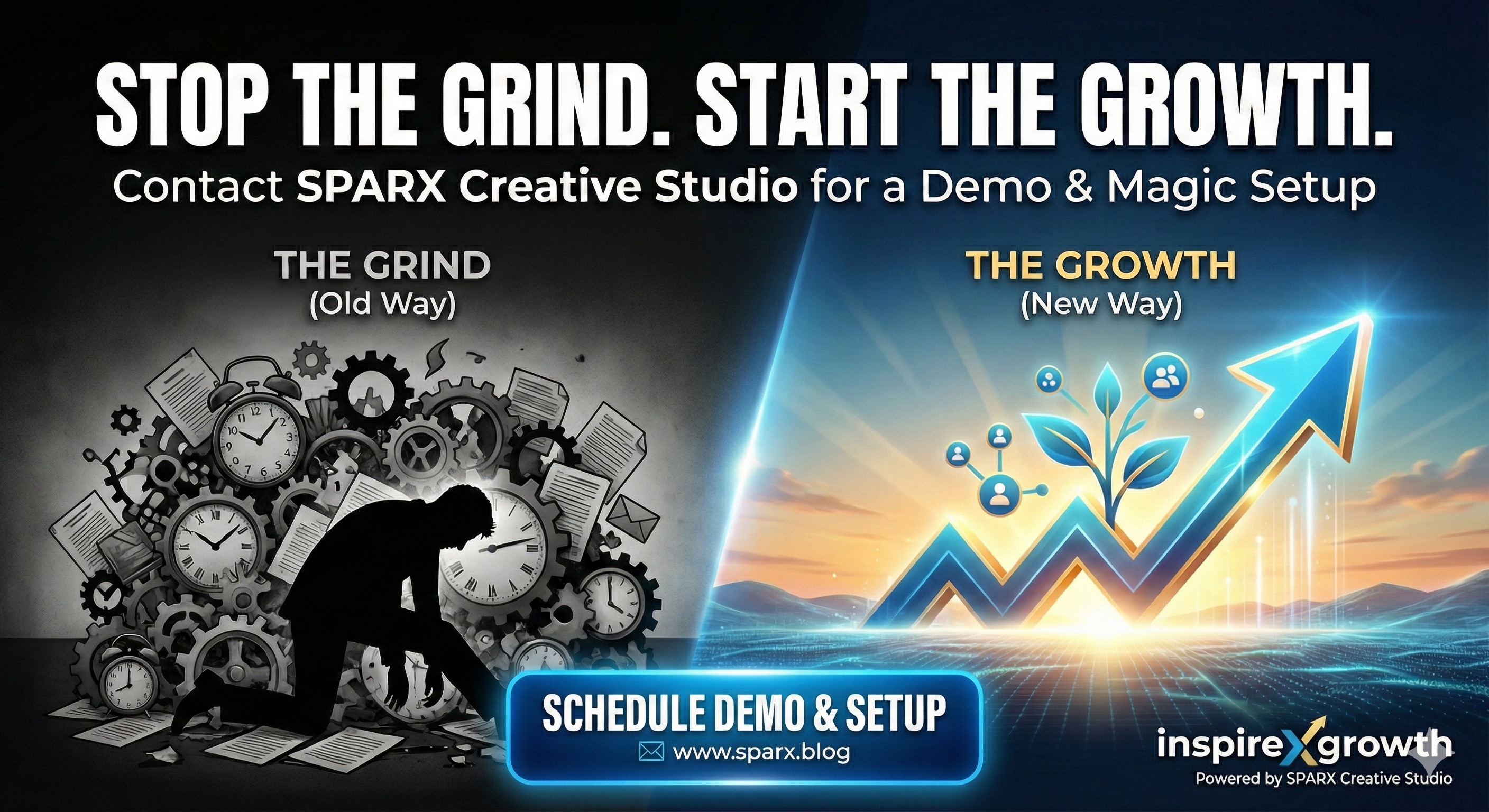 STOP THE GRIND. START THE GROWTH.

Contact SPARX Creative Studio for a Demo & Magic Setup

THE GRIND
(Old Way)

THE GROWTH
(New Way)

SCHEDULE DEMO & SETUP
www.sparx.blog

inspireXgrowth
Powered by SPARX Creative Studio